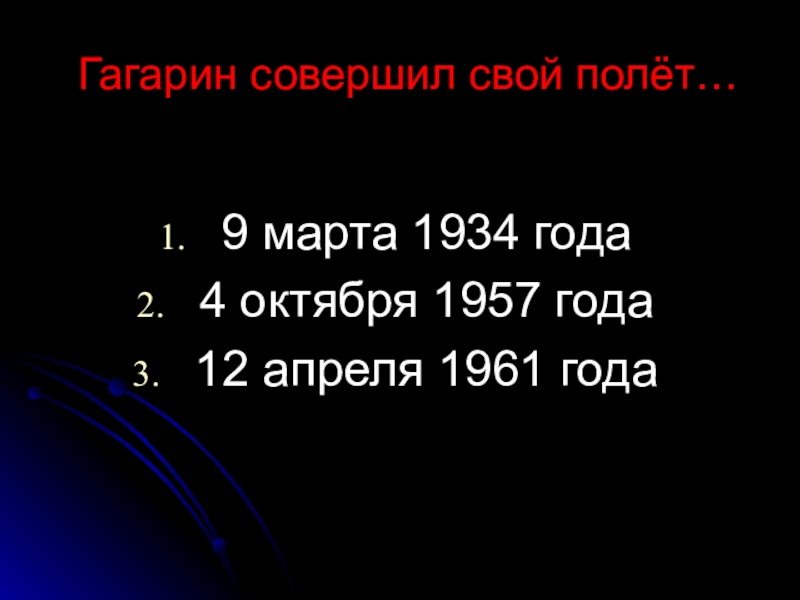 Гагарин совершил свой полёт…

1. 9 марта 1934 года
2. 4 октября 1957 года
3. 12 апреля 1961 года